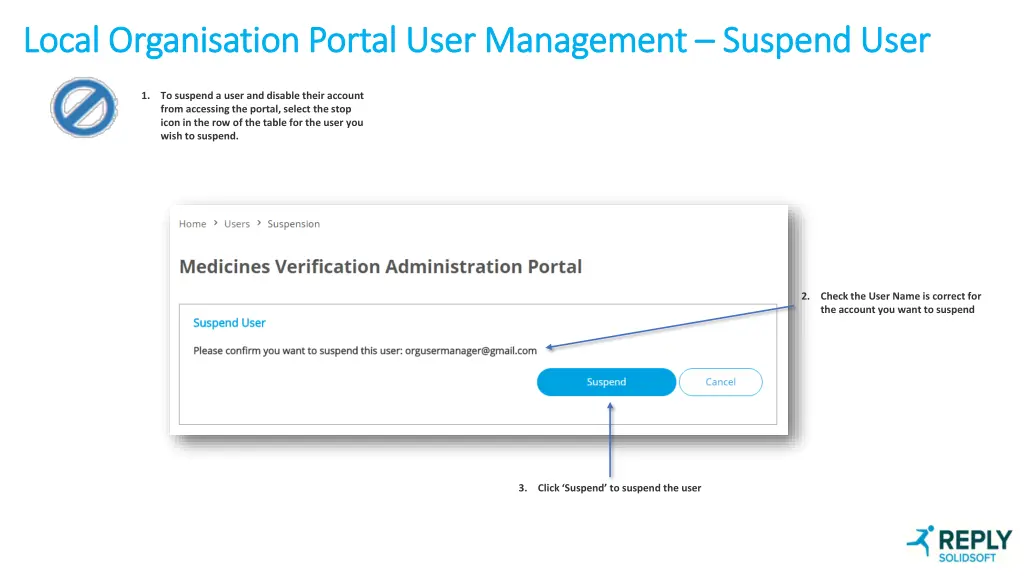 Local Organisation Portal User Management – Suspend User

1. To suspend a user and disable their account from accessing the portal, select the stop icon in the row of the table for the user you wish to suspend.

Home > Users > Suspension

Medicines Verification Administration Portal

Suspend User

Please confirm you want to suspend this user: orgusermanager@gmail.com

Suspend

Cancel

2. Check the User Name is correct for the account you want to suspend

3. Click 'Suspend' to suspend the user

REPLY
SOLIDSOFT